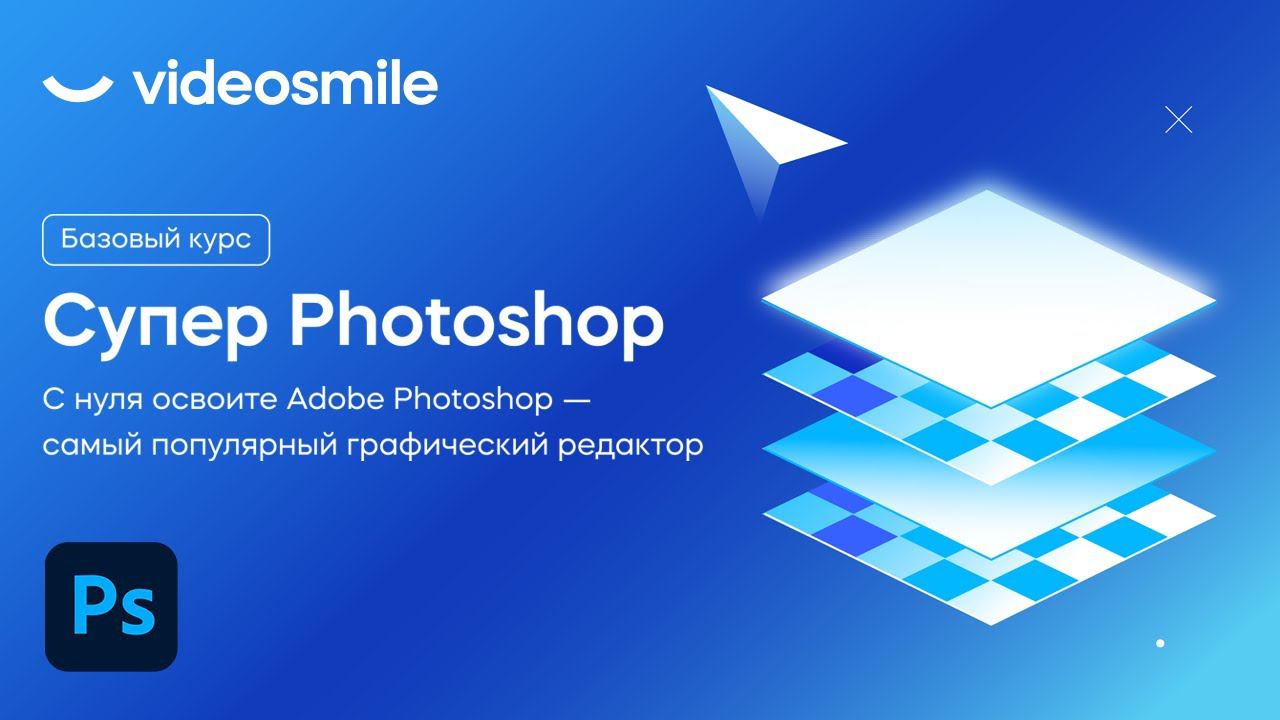 videosmile

Базовый курс

Супер Photoshop

С нуля освоите Adobe Photoshop — самый популярный графический редактор

Ps